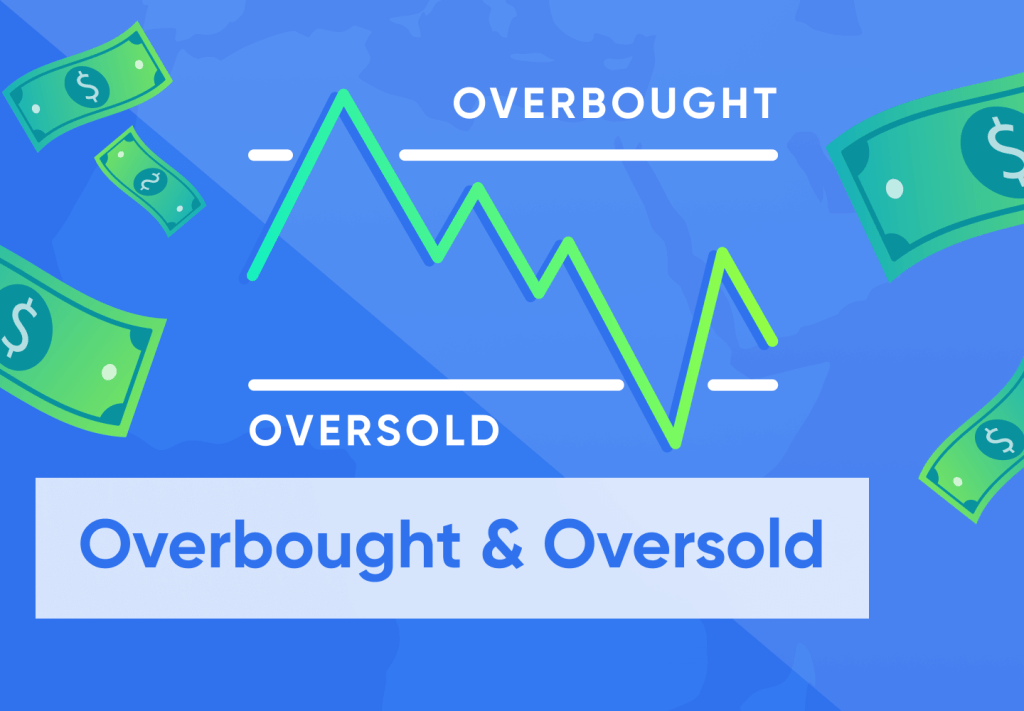 OVERBOUGHT

OVERSOLD

Overbought & Oversold